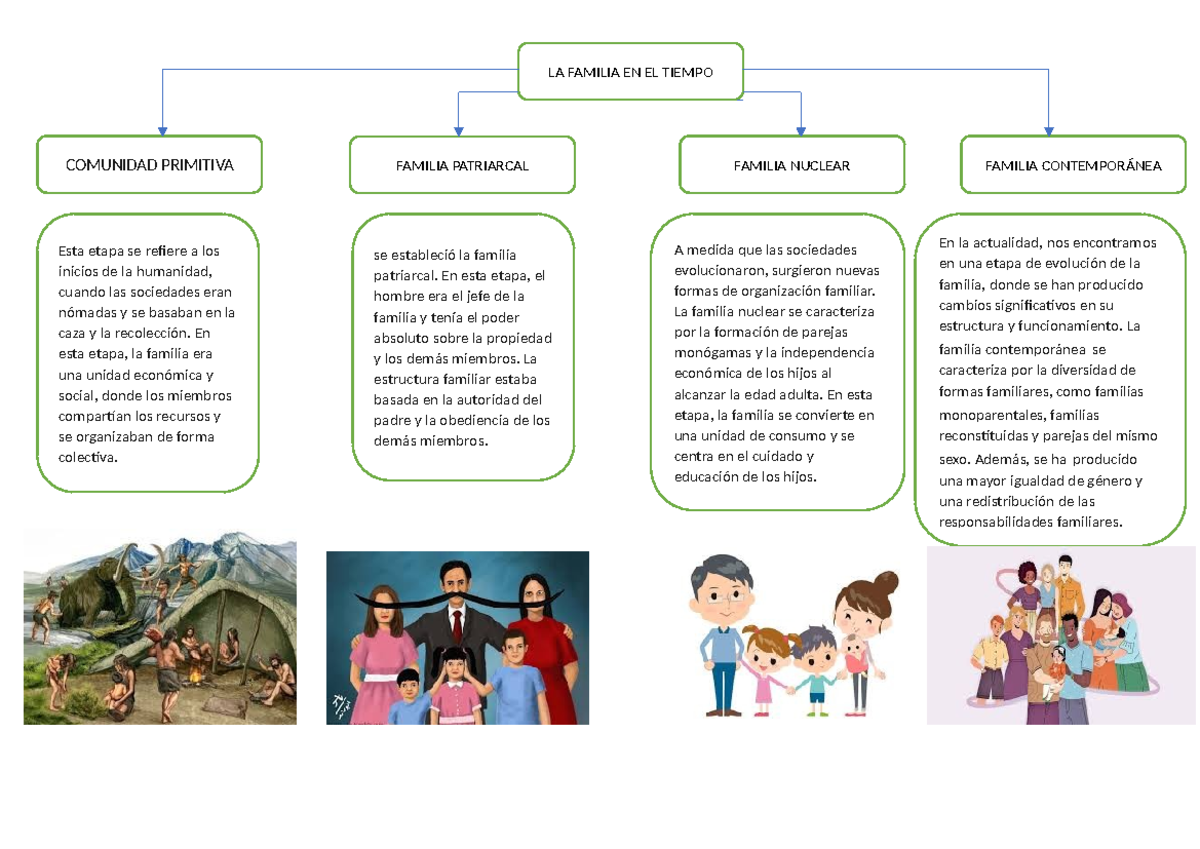 LA FAMILIA EN EL TIEMPO

COMUNIDAD PRIMITIVA

Esta etapa se refiere a los inicios de la humanidad, cuando las sociedades eran nómadas y se basaban en la caza y la recolección. En esta etapa, la familia era una unidad económica y social, donde los miembros compartían los recursos y se organizaban de forma colectiva.

FAMILIA PATRIARCAL

se estableció la familia patriarcal. En esta etapa, el hombre era el jefe de la familia y tenía el poder absoluto sobre la propiedad y los demás miembros. La estructura familiar estaba basada en la autoridad del padre y la obediencia de los demás miembros.

FAMILIA NUCLEAR

A medida que las sociedades evolucionaron, surgieron nuevas formas de organización familiar. La familia nuclear se caracteriza por la formación de parejas monógamas y la independencia económica de los hijos al alcanzar la edad adulta. En esta etapa, la familia se convierte en una unidad de consumo y se centra en el cuidado y educación de los hijos.

FAMILIA CONTEMPORÁNEA

En la actualidad, nos encontramos en una etapa de evolución de la familia, donde se han producido cambios significativos en su estructura y funcionamiento. La familia contemporánea se caracteriza por la diversidad de formas familiares, como familias monoparentales, familias reconstituidas y parejas del mismo sexo. Además, se ha producido una mayor igualdad de género y una redistribución de las responsabilidades familiares.